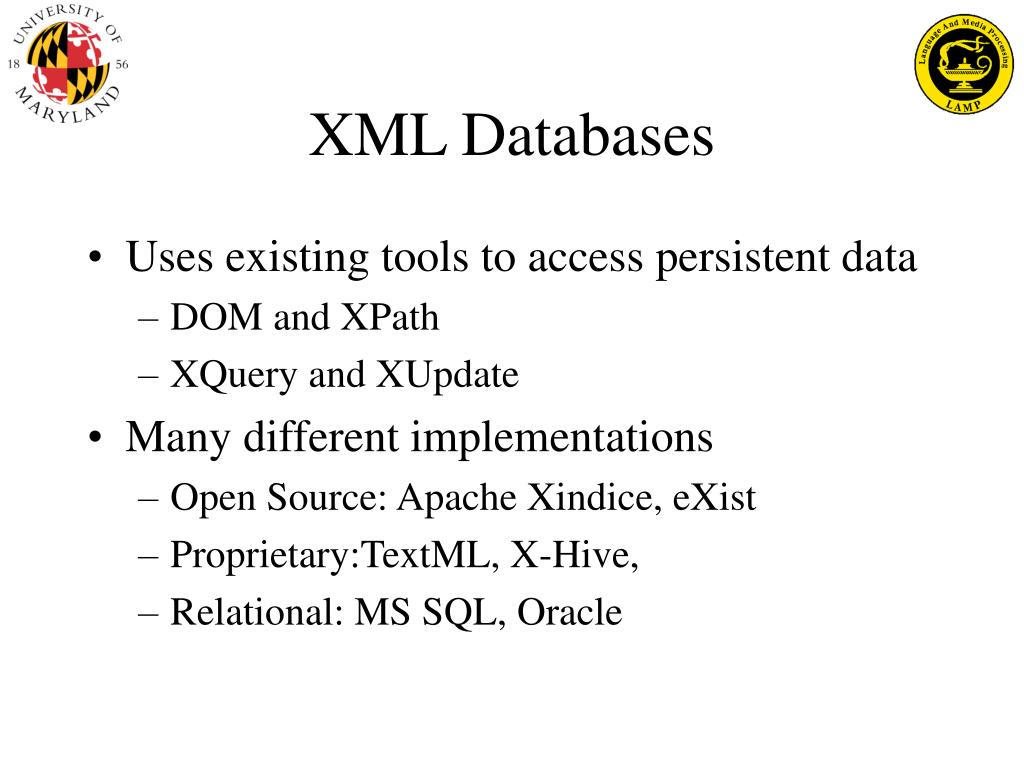 UNIVERSITY OF MARYLAND
18 56

Language And Media Processing
LAMP

XML Databases

• Uses existing tools to access persistent data
– DOM and XPath
– XQuery and XUpdate

• Many different implementations
– Open Source: Apache Xindice, eXist
– Proprietary:TextML, X-Hive,
– Relational: MS SQL, Oracle